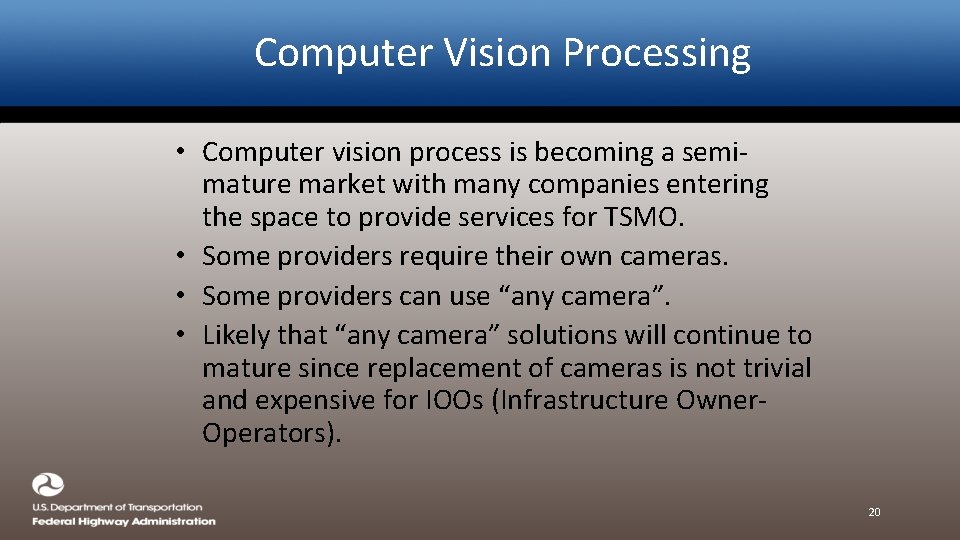 Computer Vision Processing

• Computer vision process is becoming a semi-mature market with many companies entering the space to provide services for TSMO.
• Some providers require their own cameras.
• Some providers can use “any camera”.
• Likely that “any camera” solutions will continue to mature since replacement of cameras is not trivial and expensive for IOOs (Infrastructure Owner-Operators).

U.S. Department of Transportation
Federal Highway Administration

20